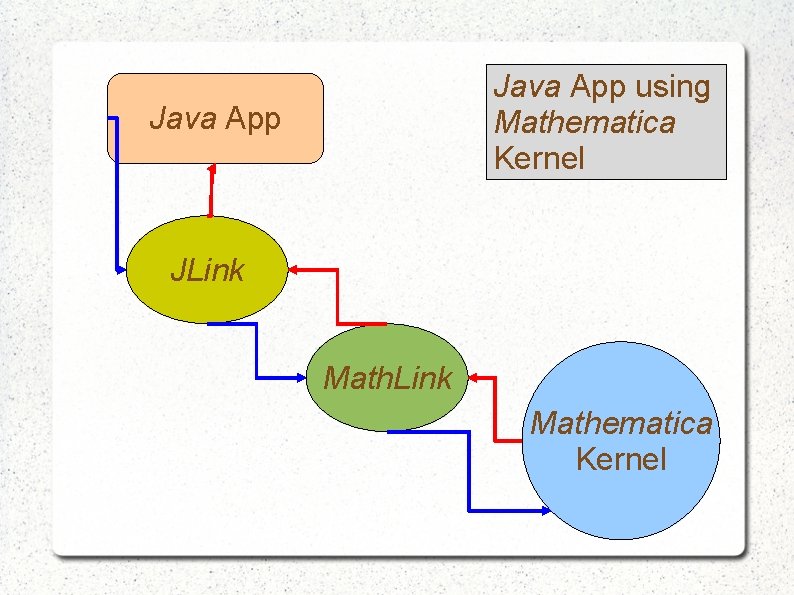 Java App

Java App using Mathematica Kernel

JLink

MathLink

Mathematica Kernel